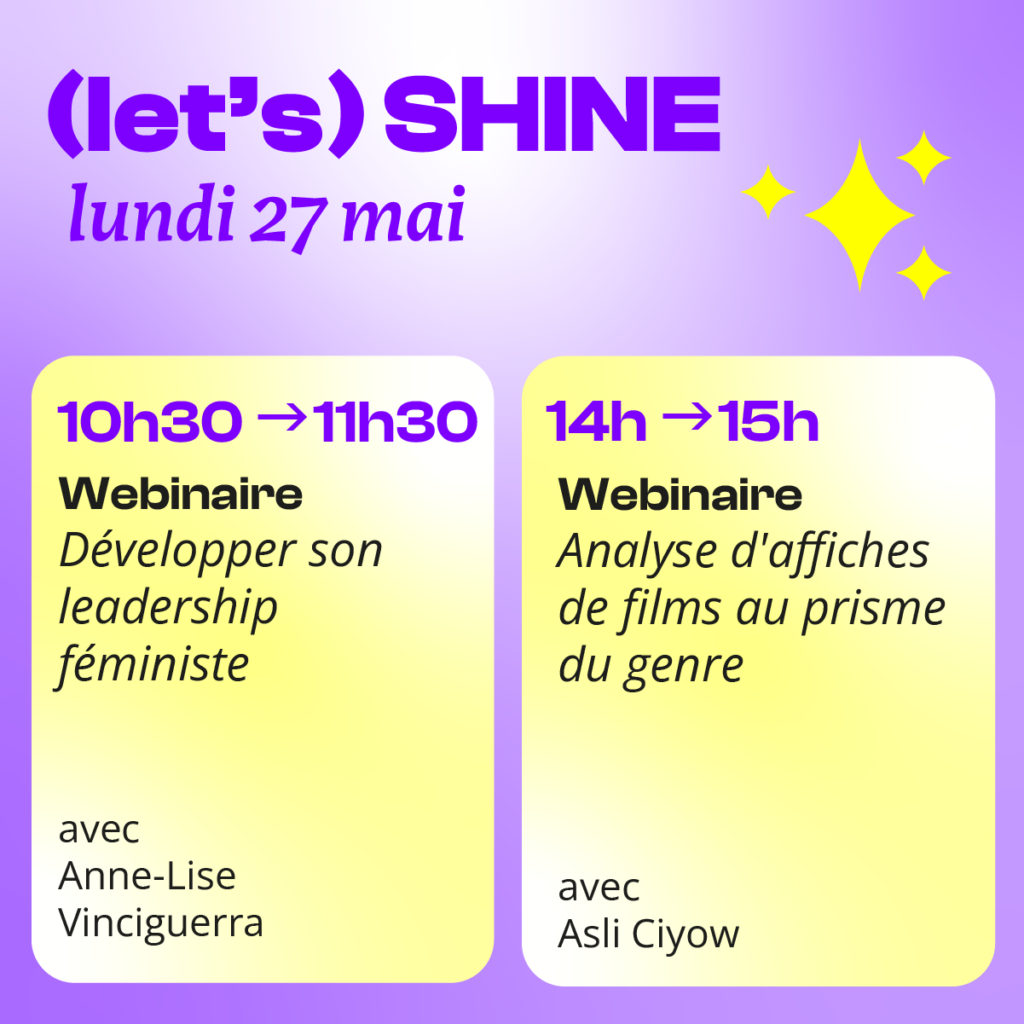 (let's) SHINE
lundi 27 mai

10h30 → 11h30
Webinaire
Développer son leadership féministe

avec
Anne-Lise Vinciguerra

14h → 15h
Webinaire
Analyse d'affiches de films au prisme du genre

avec
Asli Ciyow